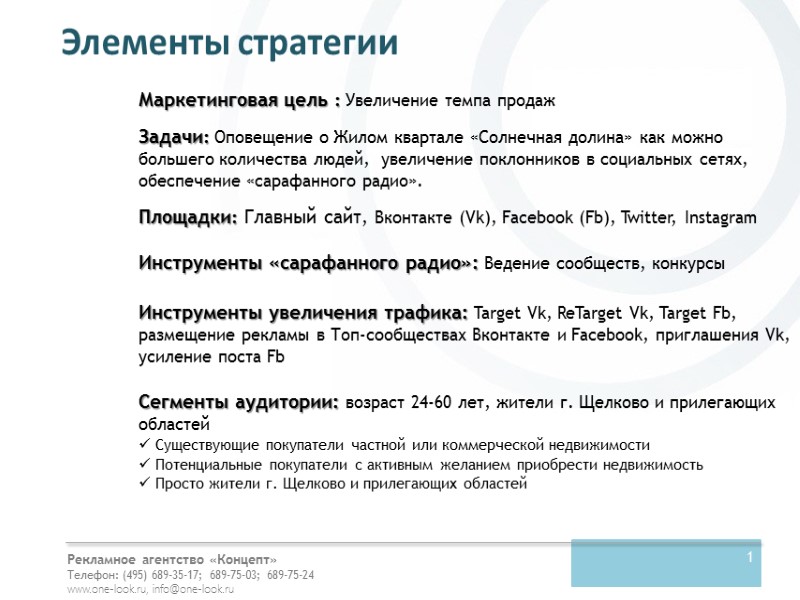 Элементы стратегии

Маркетинговая цель : Увеличение темпа продаж

Задачи: Оповещение о Жилом квартале «Солнечная долина» как можно большего количества людей, увеличение поклонников в социальных сетях, обеспечение «сарафанного радио».

Площадки: Главный сайт, Вконтакте (Vk), Facebook (Fb), Twitter, Instagram

Инструменты «сарафанного радио»: Ведение сообществ, конкурсы

Инструменты увеличения трафика: Target Vk, ReTarget Vk, Target Fb, размещение рекламы в Топ-сообществах Вконтакте и Facebook, приглашения Vk, усиление поста Fb

Сегменты аудитории: возраст 24-60 лет, жители г. Щелково и прилегающих областей
✓ Существующие покупатели частной или коммерческой недвижимости
✓ Потенциальные покупатели с активным желанием приобрести недвижимость
✓ Просто жители г. Щелково и прилегающих областей

Рекламное агентство «Концепт»
Телефон: (495) 689-35-17; 689-75-03; 689-75-24
www.one-look.ru, info@one-look.ru

1